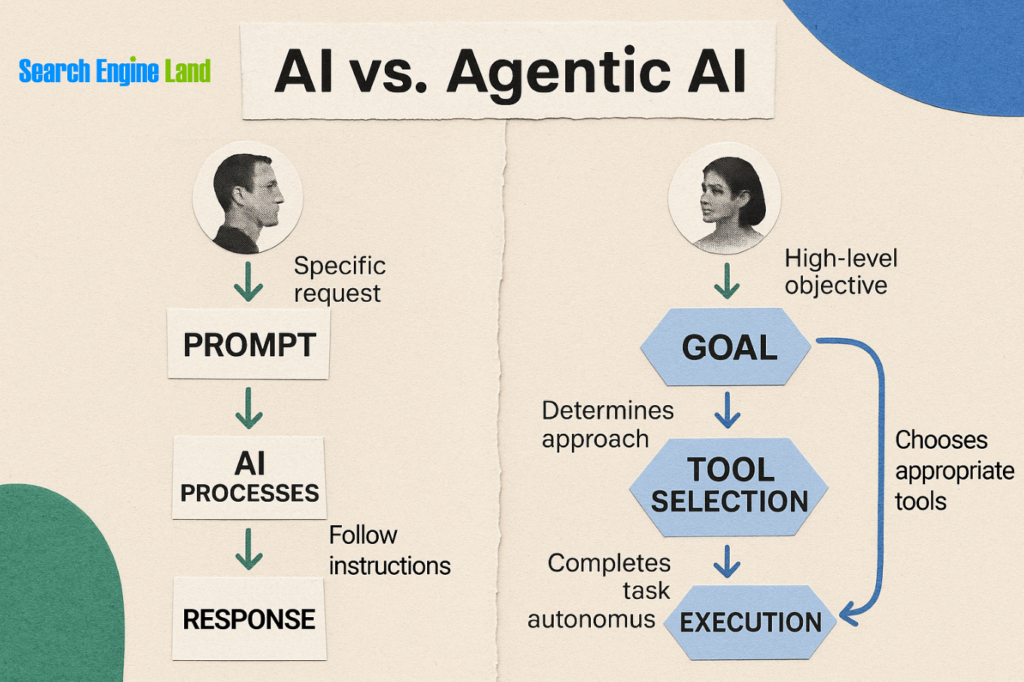 Search Engine Land

AI vs. Agentic AI

Specific request

PROMPT

AI PROCESSES

Follow instructions

RESPONSE

High-level objective

GOAL

Determines approach

TOOL SELECTION

Chooses appropriate tools

Completes task autonomus

EXECUTION